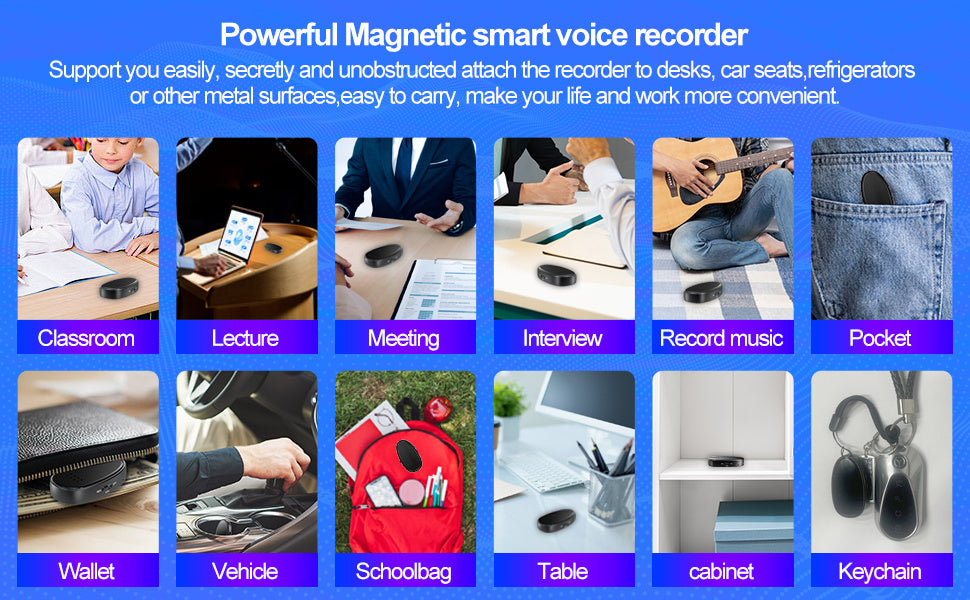 Powerful Magnetic smart voice recorder

Support you easily, secretly and unobstructed attach the recorder to desks, car seats,refrigerators or other metal surfaces,easy to carry, make your life and work more convenient.

Classroom

Lecture

Meeting

Interview

Record music

Pocket

Wallet

Vehicle

Schoolbag

Table

cabinet

Keychain